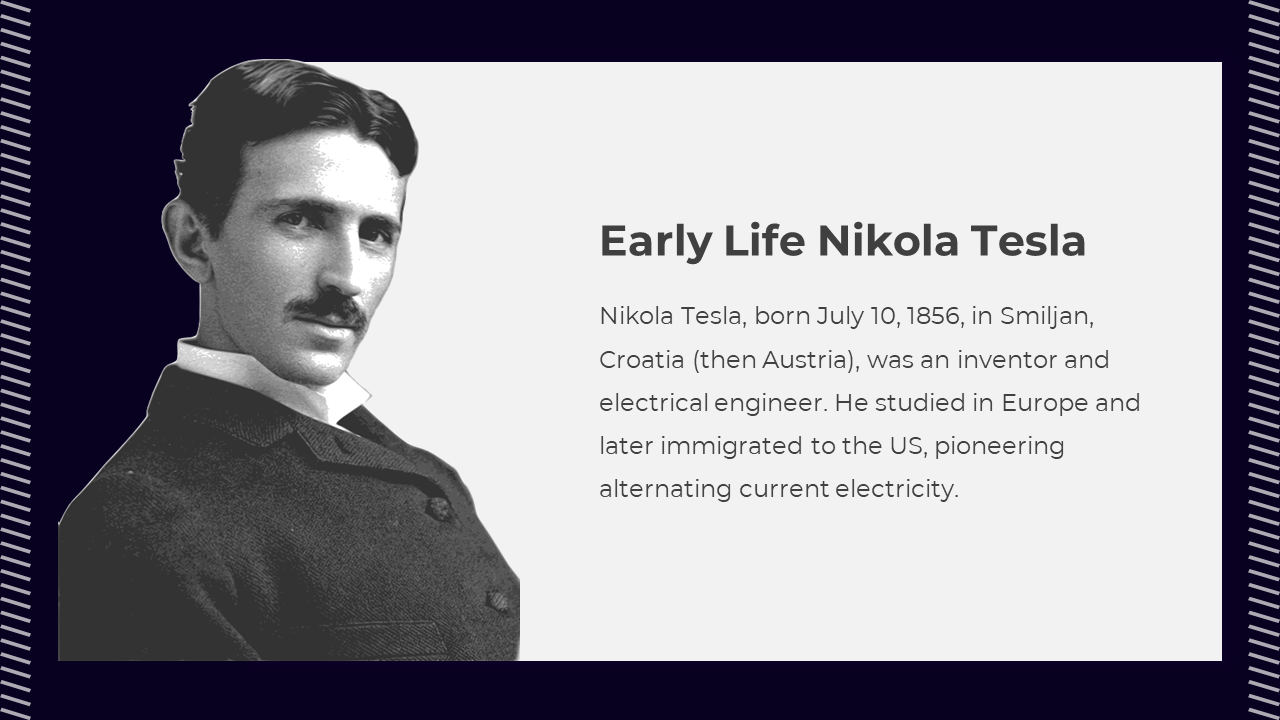 Early Life Nikola Tesla

Nikola Tesla, born July 10, 1856, in Smiljan, Croatia (then Austria), was an inventor and electrical engineer. He studied in Europe and later immigrated to the US, pioneering alternating current electricity.